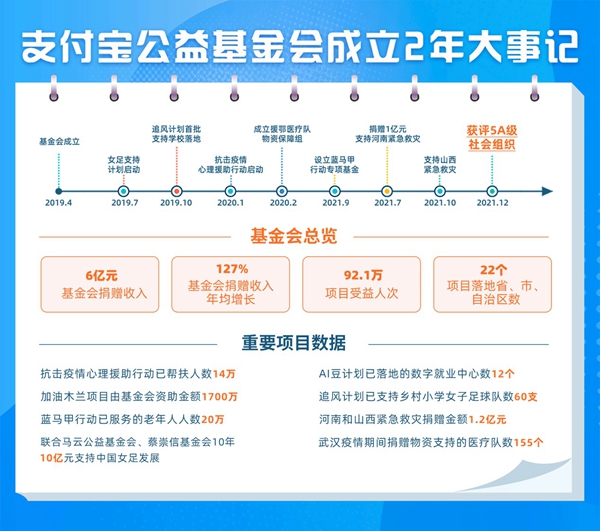 支付宝公益基金会成立2年大事记

基金会成立
2019.4

女足支持计划启动
2019.7

追风计划首批支持学校落地
2019.10

抗击疫情心理援助行动启动
2020.1

成立援鄂医疗队物资保障组
2020.2

设立蓝马甲行动专项基金
2021.9

捐赠1亿元支持河南紧急救灾
2021.7

支持山西紧急救灾
2021.10

获评5A级社会组织
2021.12

基金会总览

6亿元
基金会捐赠收入

127%
基金会捐赠收入年均增长

92.1万
项目受益人次

22个
项目落地省、市、自治区数

重要项目数据

抗击疫情心理援助行动已帮扶人数14万

加油木兰项目由基金会资助金额1700万

蓝马甲行动已服务的老年人人数20万

联合马云公益基金会、蔡崇信基金会10年10亿元支持中国女足发展

AI豆计划已落地的数字就业中心数12个

追风计划已支持乡村小学女子足球队数60支

河南和山西紧急救灾捐赠金额1.2亿元

武汉疫情期间捐赠物资支持的医疗队数155个